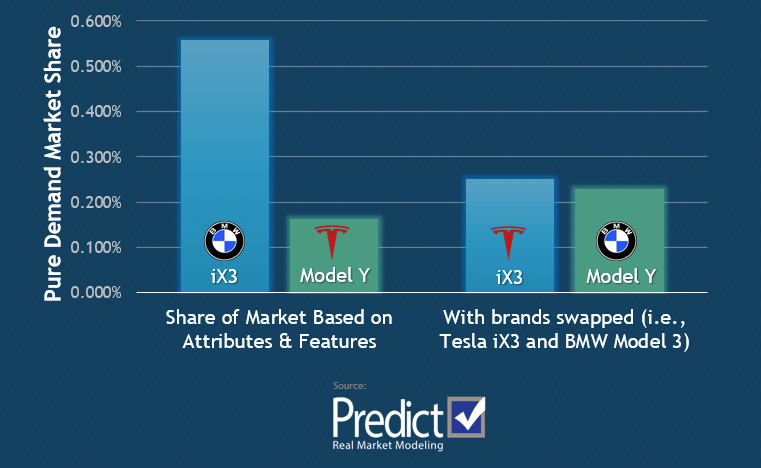 Pure Demand Market Share

0.600%
0.500%
0.400%
0.300%
0.200%
0.100%
0.000%

BMW
iX3

Model Y

iX3

BMW
Model Y

Share of Market Based on Attributes & Features

With brands swapped (i.e., Tesla iX3 and BMW Model 3)

Source:
Predict
Real Market Modeling